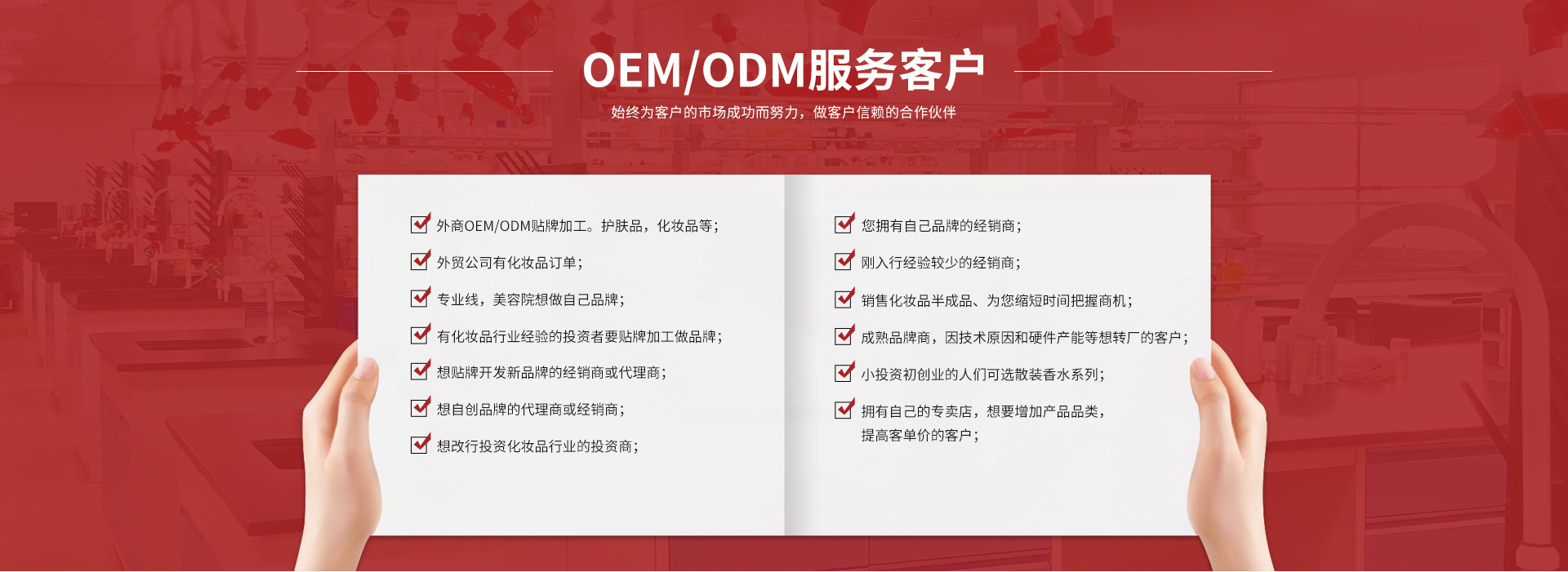 OEM/ODM服务客户

始终为客户的市场成功而努力，做客户信赖的合作伙伴

外商OEM/ODM贴牌加工。护肤品，化妆品等；

外贸公司有化妆品订单；

专业线，美容院想做自己品牌；

有化妆品行业经验的投资者要贴牌加工做品牌；

想贴牌开发新品牌的经销商或代理商；

想自创品牌的代理商或经销商；

想改行投资化妆品行业的投资商；

您拥有自己品牌的经销商；

刚入行经验较少的经销商；

销售化妆品半成品、为您缩短时间把握商机；

成熟品牌商，因技术原因和硬件产能等想转厂的客户；

小投资初创业的人们可选散装香水系列；

拥有自己的专卖店，想要增加产品品类，提高客单价的客户；